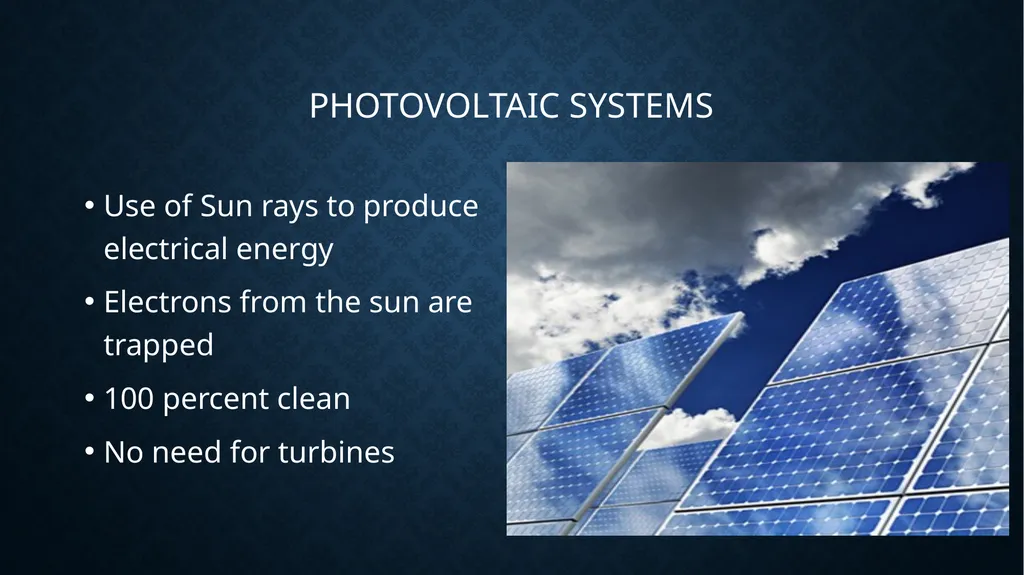 PHOTOVOLTAIC SYSTEMS

• Use of Sun rays to produce electrical energy

• Electrons from the sun are trapped

• 100 percent clean

• No need for turbines